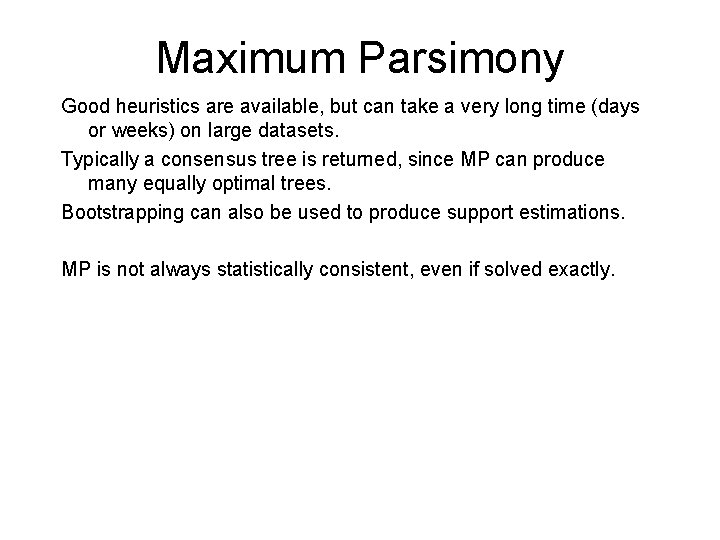 Maximum Parsimony

Good heuristics are available, but can take a very long time (days or weeks) on large datasets.

Typically a consensus tree is returned, since MP can produce many equally optimal trees.

Bootstrapping can also be used to produce support estimations.

MP is not always statistically consistent, even if solved exactly.